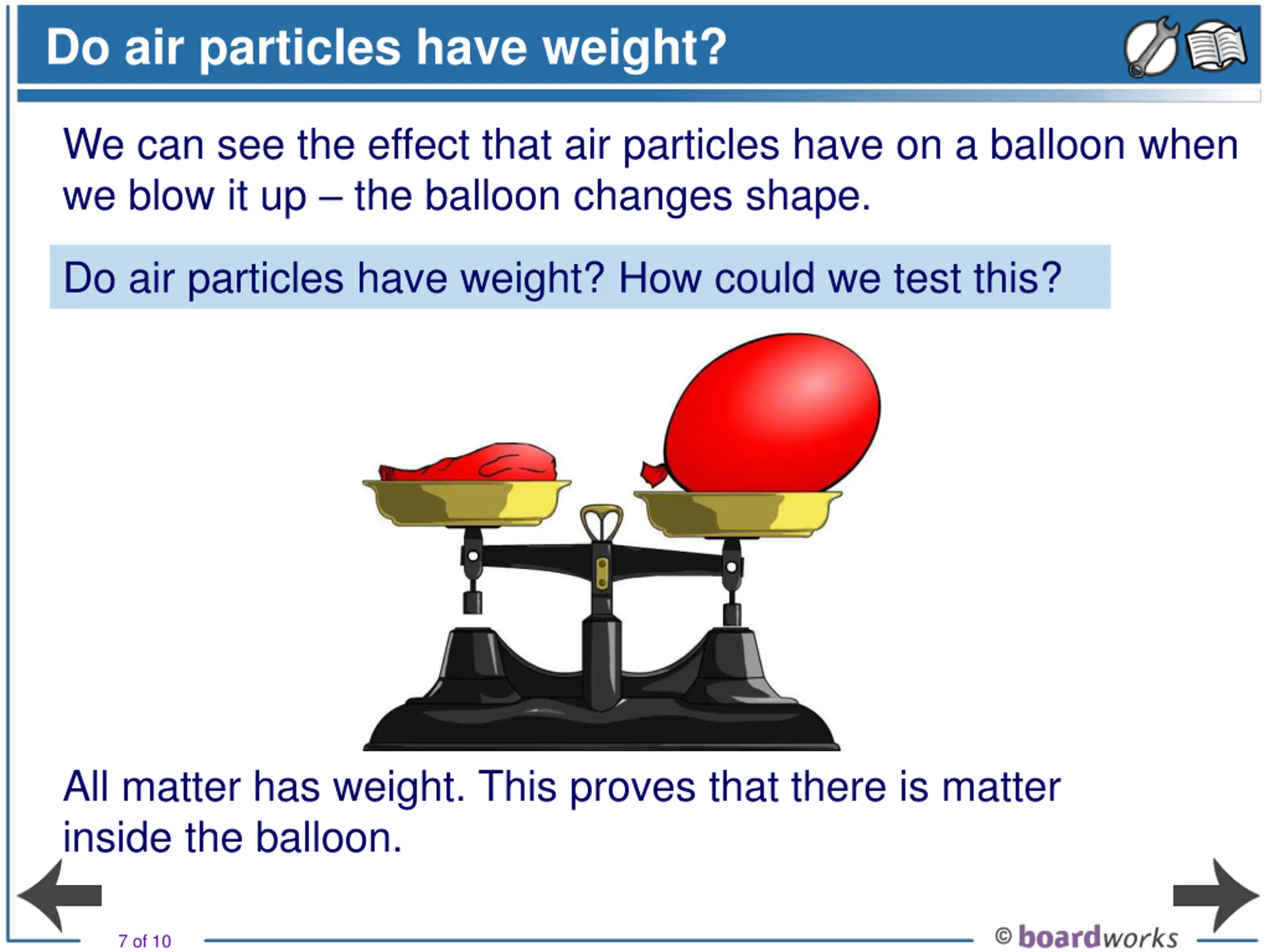 Do air particles have weight?

We can see the effect that air particles have on a balloon when we blow it up – the balloon changes shape.

Do air particles have weight? How could we test this?

All matter has weight. This proves that there is matter inside the balloon.

7 of 10

© boardworks